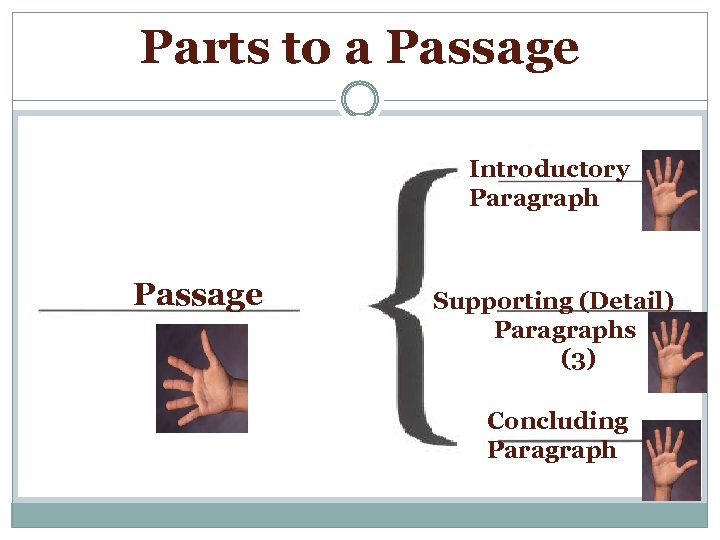 Parts to a Passage

Passage

Introductory Paragraph

Supporting (Detail) Paragraphs (3)

Concluding Paragraph